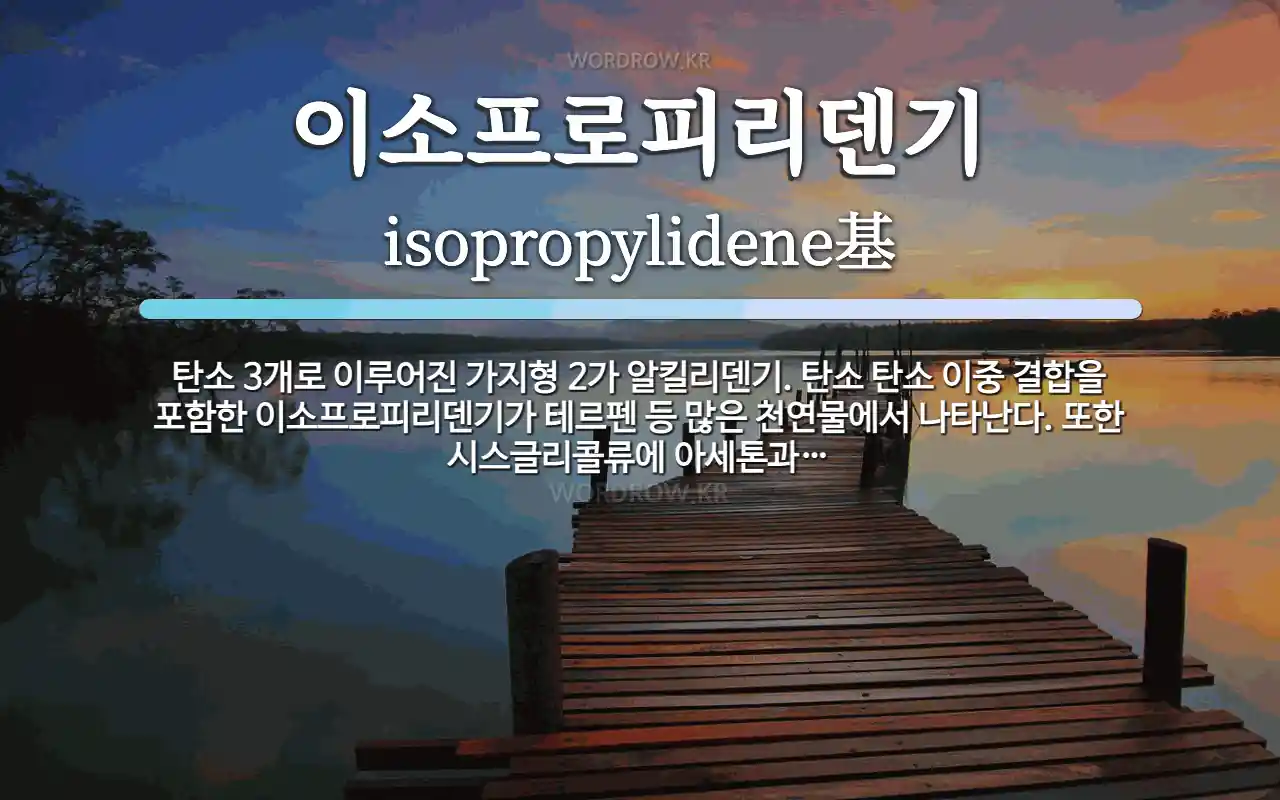 WORDROW.KR

이소프로피리덴기

isopropylidene基

탄소 3개로 이루어진 가지형 2가 알킬리덴기. 탄소 탄소 이중 결합을 포함한 이소프로피리덴기가 테르펜 등 많은 천연물에서 나타난다. 또한 시스글리콜류에 아세톤과…

WORDROW.KR